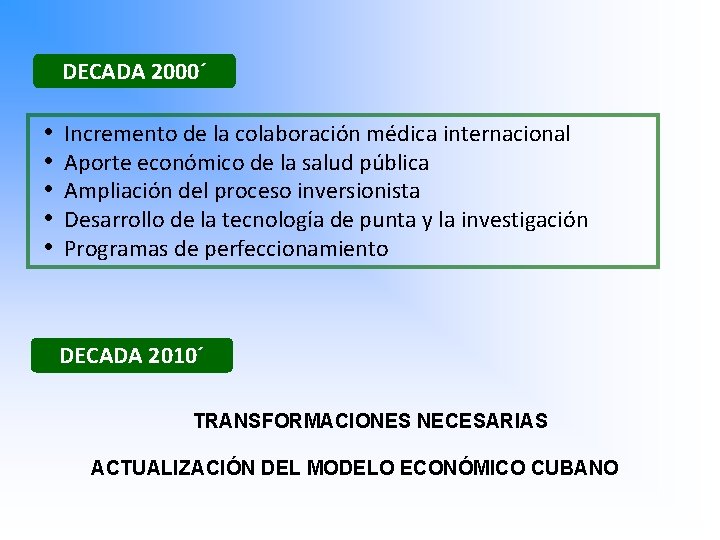 DECADA 2000´

• Incremento de la colaboración médica internacional
• Aporte económico de la salud pública
• Ampliación del proceso inversionista
• Desarrollo de la tecnología de punta y la investigación
• Programas de perfeccionamiento

DECADA 2010´

TRANSFORMACIONES NECESARIAS

ACTUALIZACIÓN DEL MODELO ECONÓMICO CUBANO